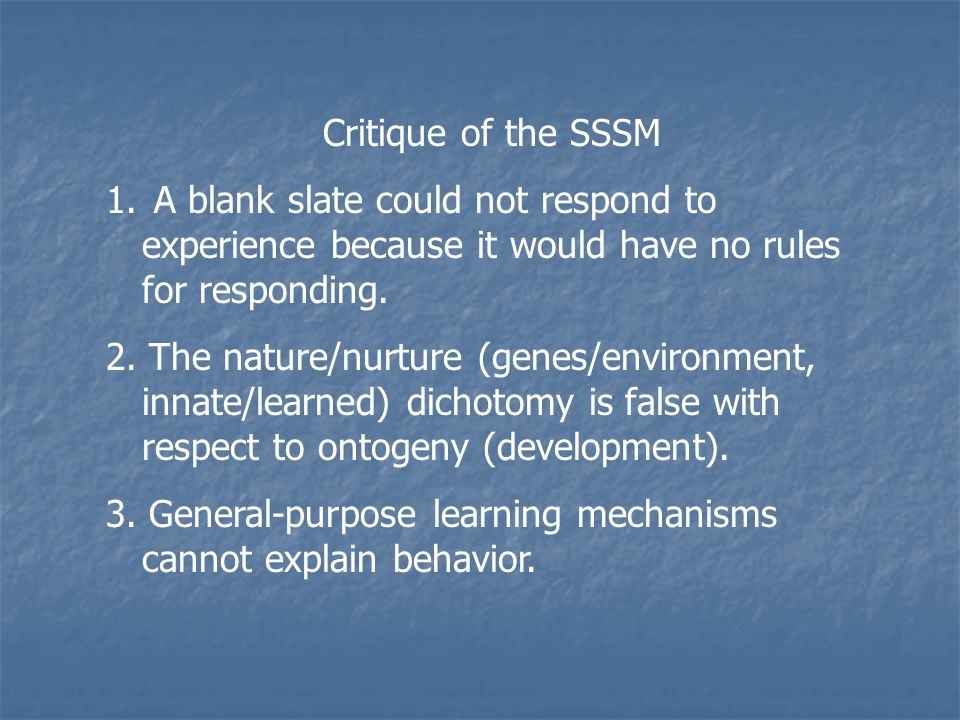 Critique of the SSSM

1. A blank slate could not respond to experience because it would have no rules for responding.

2. The nature/nurture (genes/environment, innate/learned) dichotomy is false with respect to ontogeny (development).

3. General-purpose learning mechanisms cannot explain behavior.